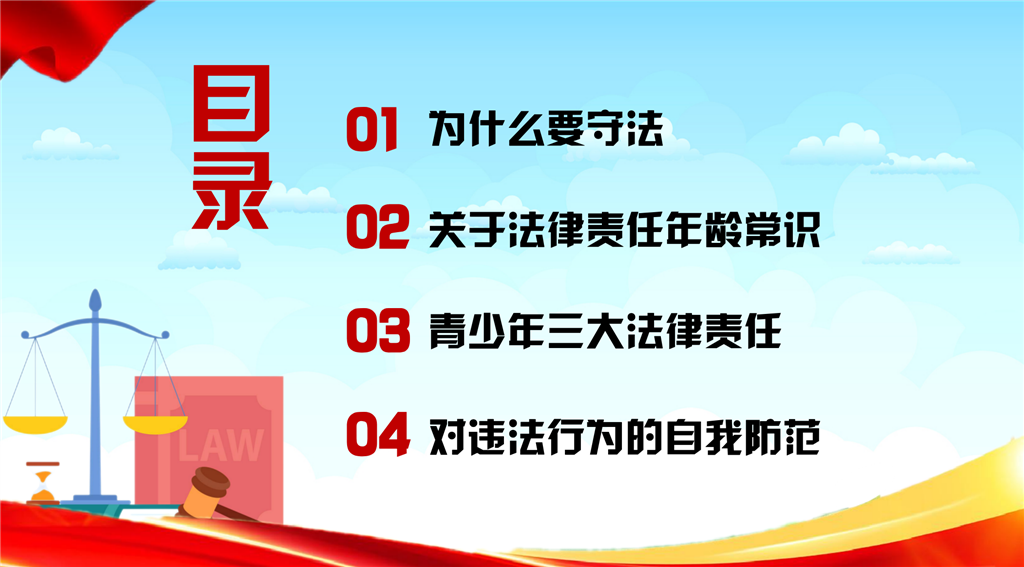 目录

01 为什么要守法

02 关于法律责任年龄常识

03 青少年三大法律责任

04 对违法行为的自我防范

LAW